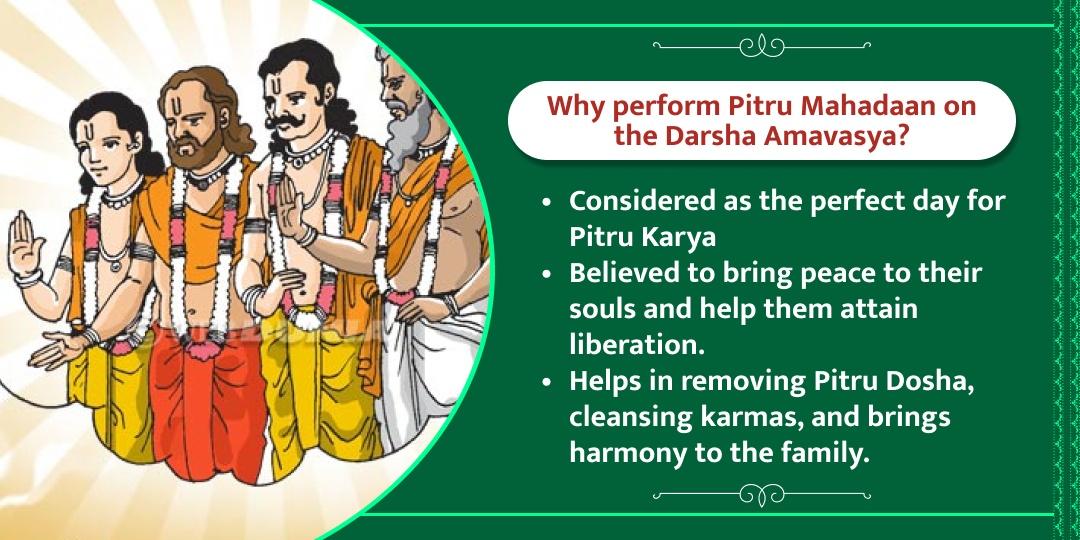 Why perform Pitru Mahadaan on the Darsha Amavasya?

• Considered as the perfect day for Pitru Karya
• Believed to bring peace to their souls and help them attain liberation.
• Helps in removing Pitru Dosha, cleansing karmas, and brings harmony to the family.